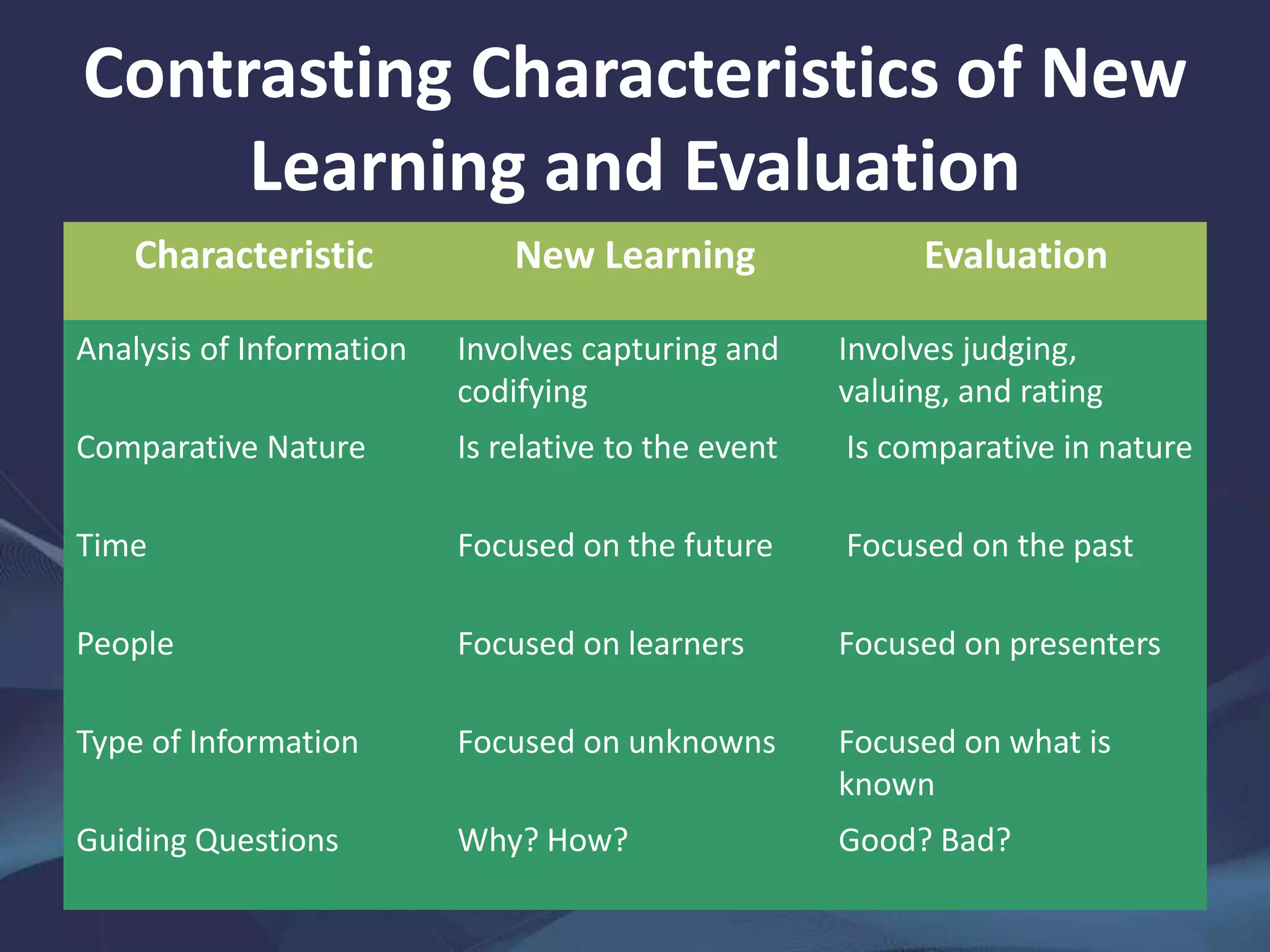 Contrasting Characteristics of New Learning and Evaluation

| Characteristic | New Learning | Evaluation |
|---|---|---|
| Analysis of Information | Involves capturing and codifying | Involves judging, valuing, and rating |
| Comparative Nature | Is relative to the event | Is comparative in nature |
| Time | Focused on the future | Focused on the past |
| People | Focused on learners | Focused on presenters |
| Type of Information | Focused on unknowns | Focused on what is known |
| Guiding Questions | Why? How? | Good? Bad? |